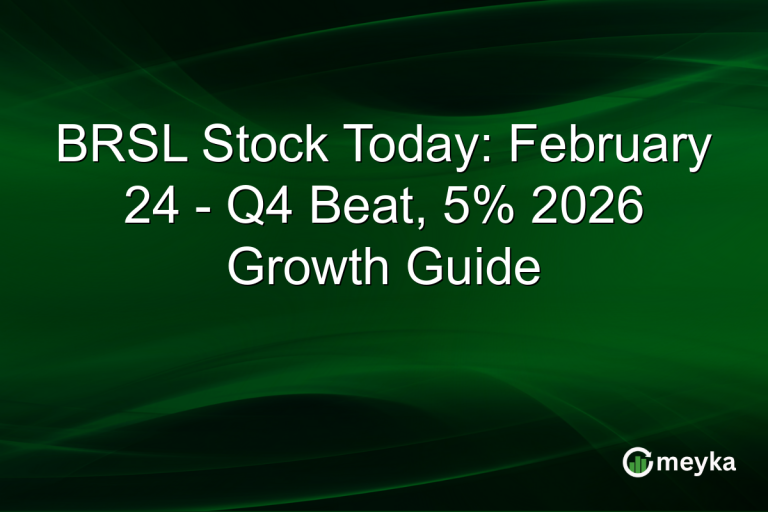 BRSL Stock Today: February 24 - Q4 Beat, 5% 2026 Growth Guide

meyka